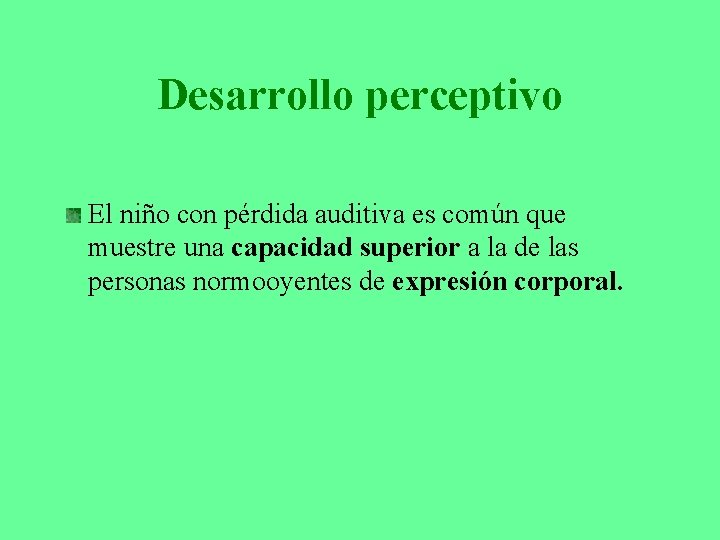 Desarrollo perceptivo

El niño con pérdida auditiva es común que muestre una capacidad superior a la de las personas normooyentes de expresión corporal.